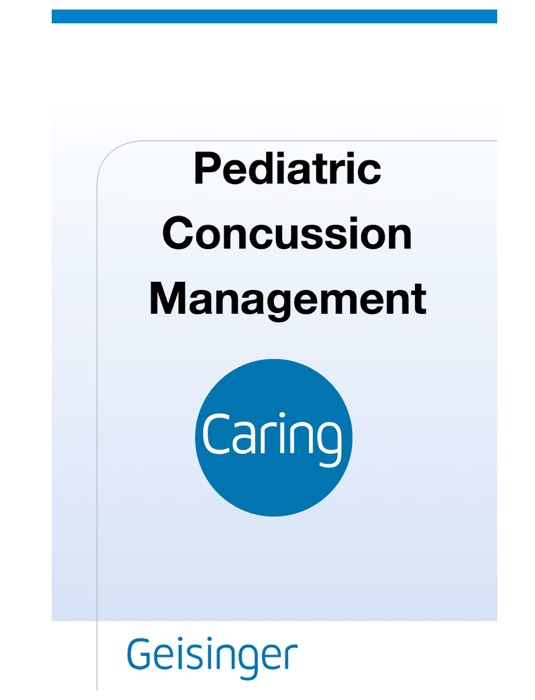 Pediatric Concussion Management

Caring

Geisinger